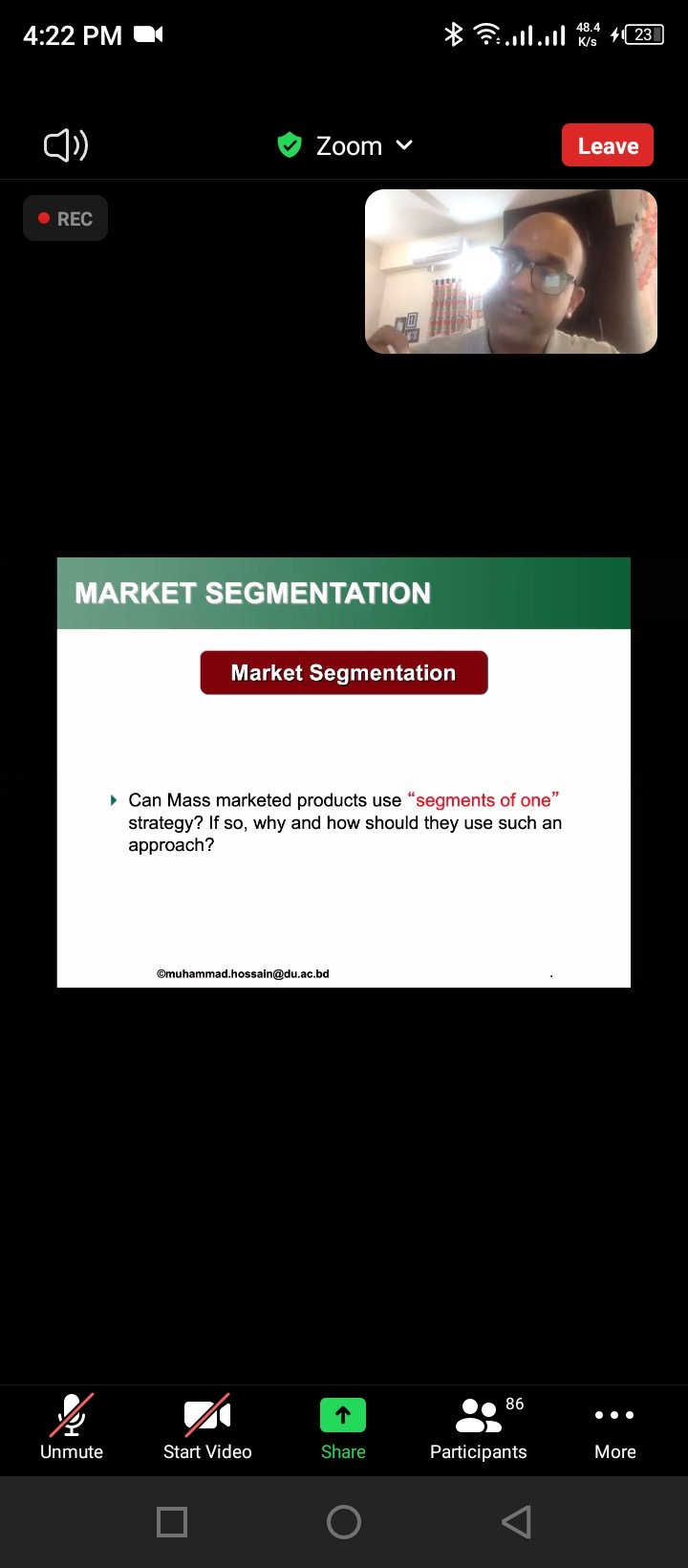 4:22 PM

48.4 K/s 23

Zoom

Leave

REC

MARKET SEGMENTATION

Market Segmentation

Can Mass marketed products use “segments of one” strategy? If so, why and how should they use such an approach?

©muhammad.hossain@du.ac.bd

Unmute
Start Video
Share
86
Participants
More